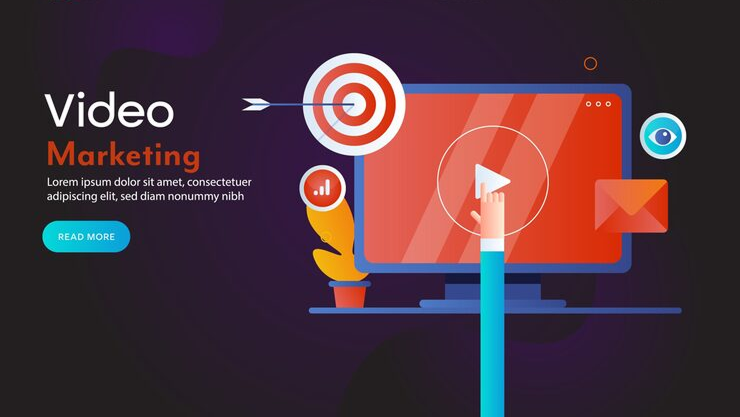 Video
Marketing
Lorem ipsum dolor sit amet, consectetuer adipiscing elit, sed diam nonummy nibh

READ MORE